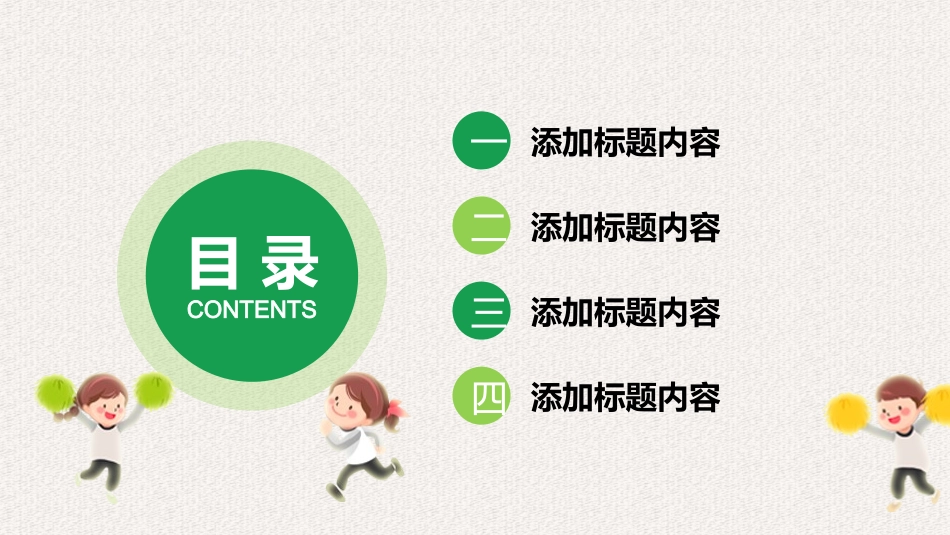 目录
CONTENTS

一 添加标题内容

二 添加标题内容

三 添加标题内容

四 添加标题内容